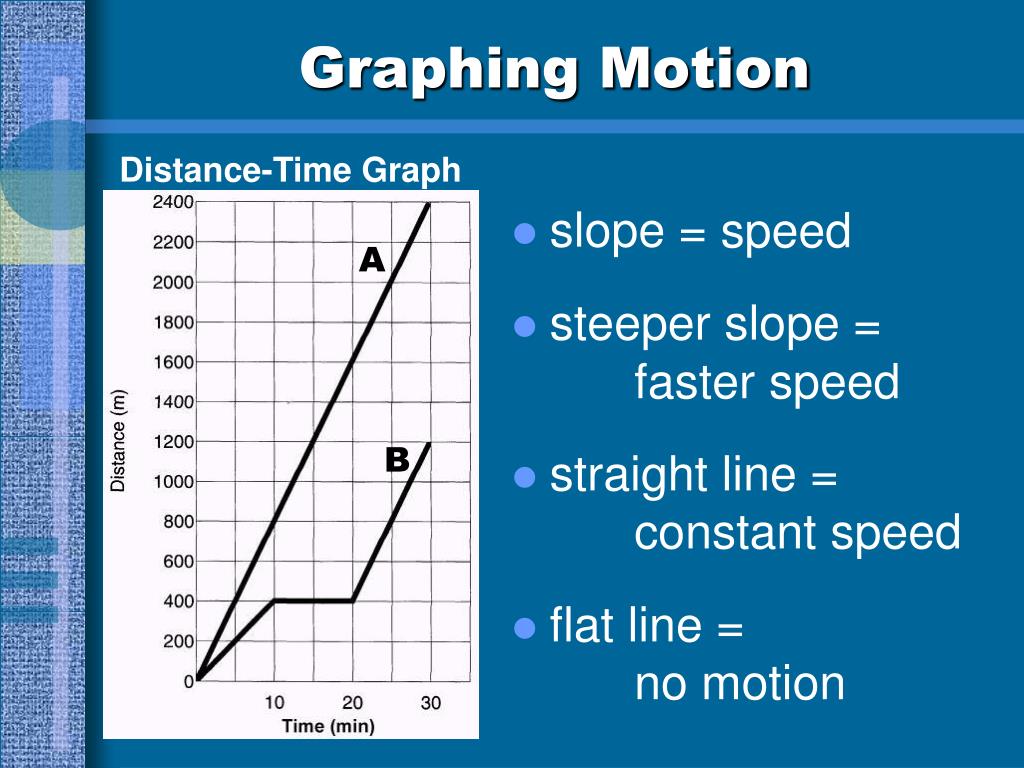 Graphing Motion

Distance-Time Graph

2400
2200
2000
1800
1600
1400
1200
1000
800
600
400
200
0

Distance (m)

A

B

10 20 30

Time (min)

- slope = speed
- steeper slope = faster speed
- straight line = constant speed
- flat line = no motion